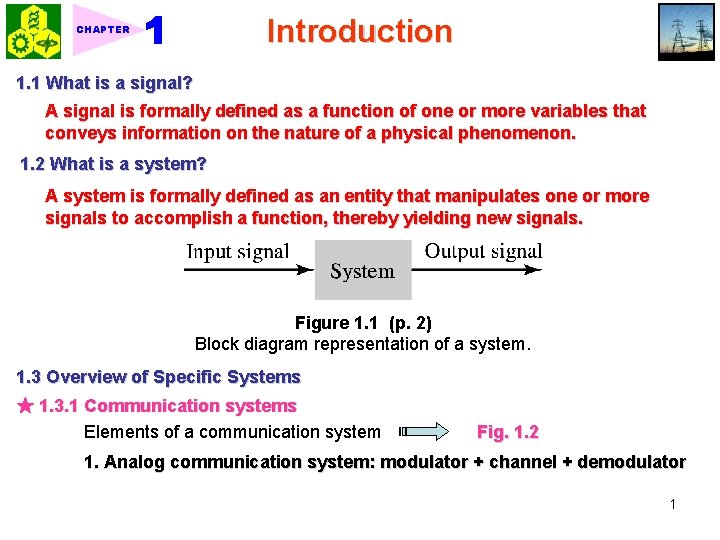 CHAPTER 1 Introduction

1.1 What is a signal?

A signal is formally defined as a function of one or more variables that conveys information on the nature of a physical phenomenon.

1.2 What is a system?

A system is formally defined as an entity that manipulates one or more signals to accomplish a function, thereby yielding new signals.

Input signal System Output signal

Figure 1.1 (p. 2)
Block diagram representation of a system.

1.3 Overview of Specific Systems

★ 1.3.1 Communication systems

Elements of a communication system Fig. 1.2

1. Analog communication system: modulator + channel + demodulator

1